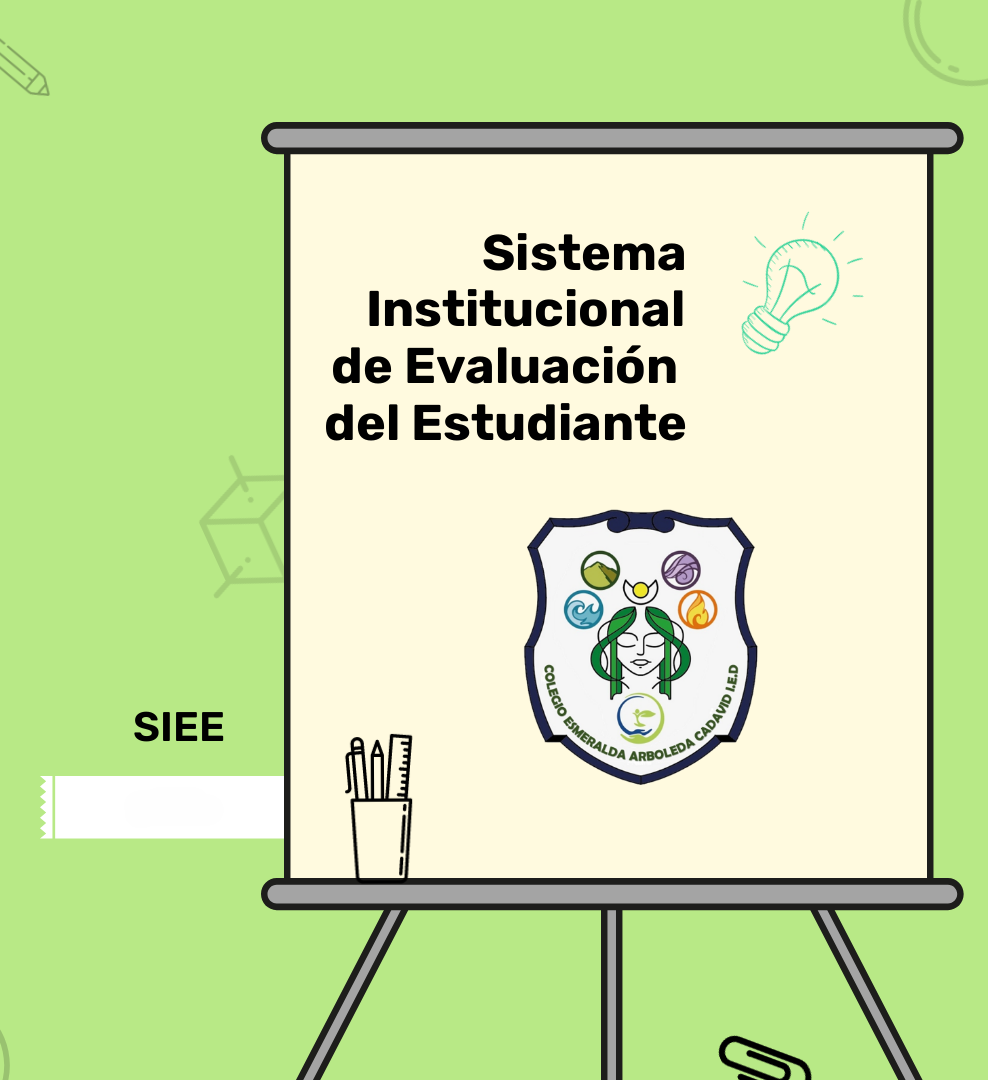 Sistema Institucional de Evaluación del Estudiante

COLEGIO ESMERALDA ARBOLEDA CADAVID I.E.D

SIEE